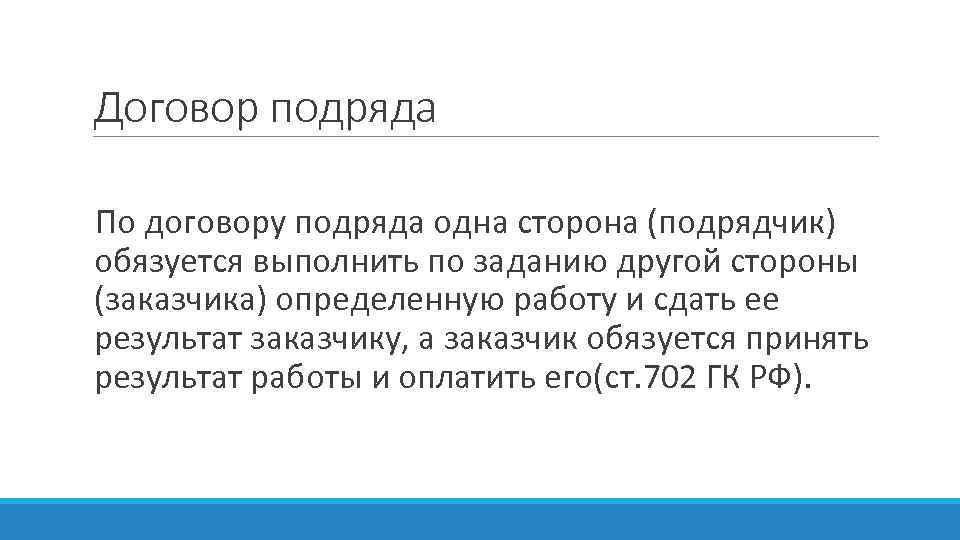 Договор подряда

По договору подряда одна сторона (подрядчик) обязуется выполнить по заданию другой стороны (заказчика) определенную работу и сдать ее результат заказчику, а заказчик обязуется принять результат работы и оплатить его(ст.702 ГК РФ).